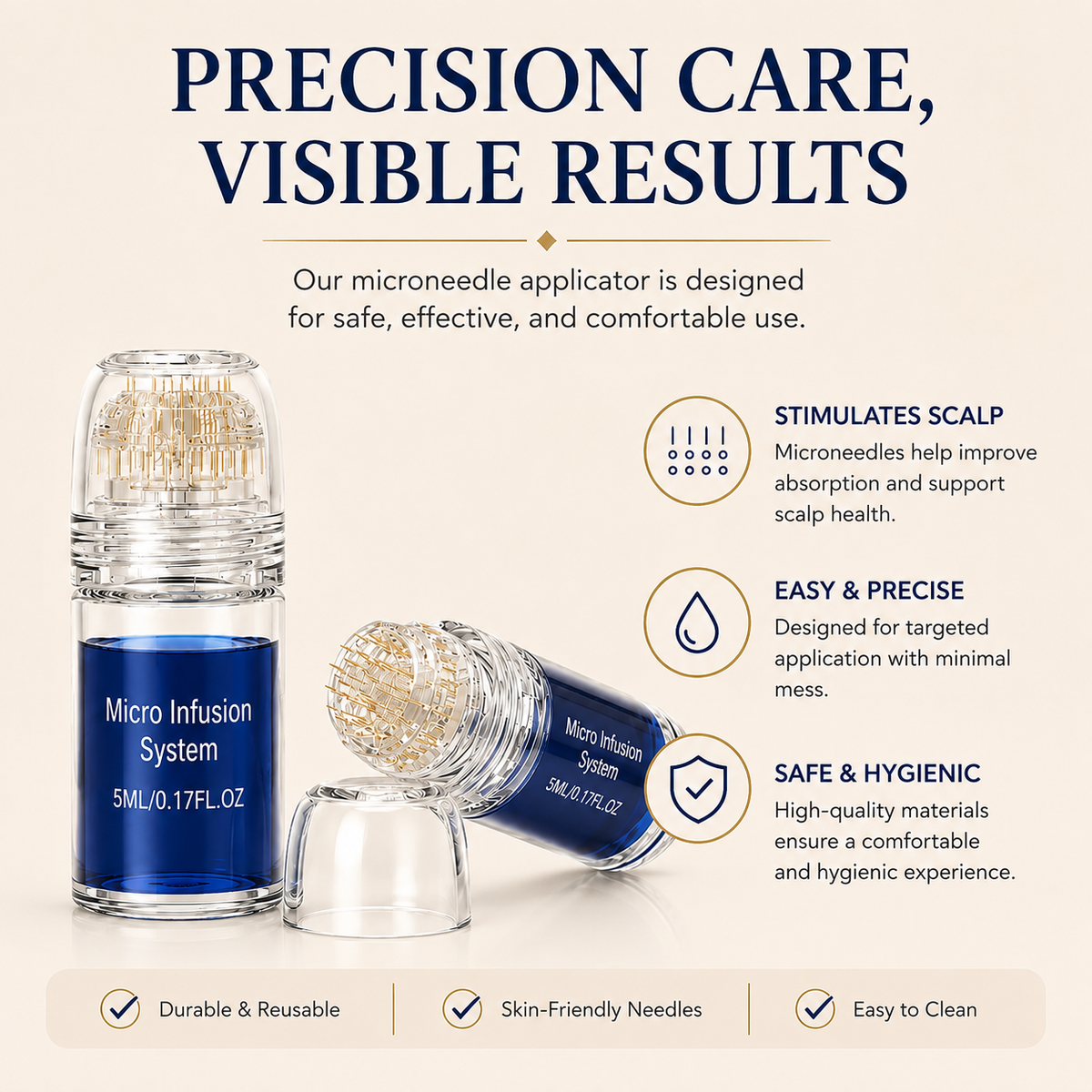 PRECISION CARE, VISIBLE RESULTS

Our microneedle applicator is designed for safe, effective, and comfortable use.

Micro Infusion System
5ML/0.17FL.OZ

Micro Infusion System
5ML/0.17FL.OZ

STIMULATES SCALP
Microneedles help improve absorption and support scalp health.

EASY & PRECISE
Designed for targeted application with minimal mess.

SAFE & HYGIENIC
High-quality materials ensure a comfortable and hygienic experience.

Durable & Reusable
Skin-Friendly Needles
Easy to Clean